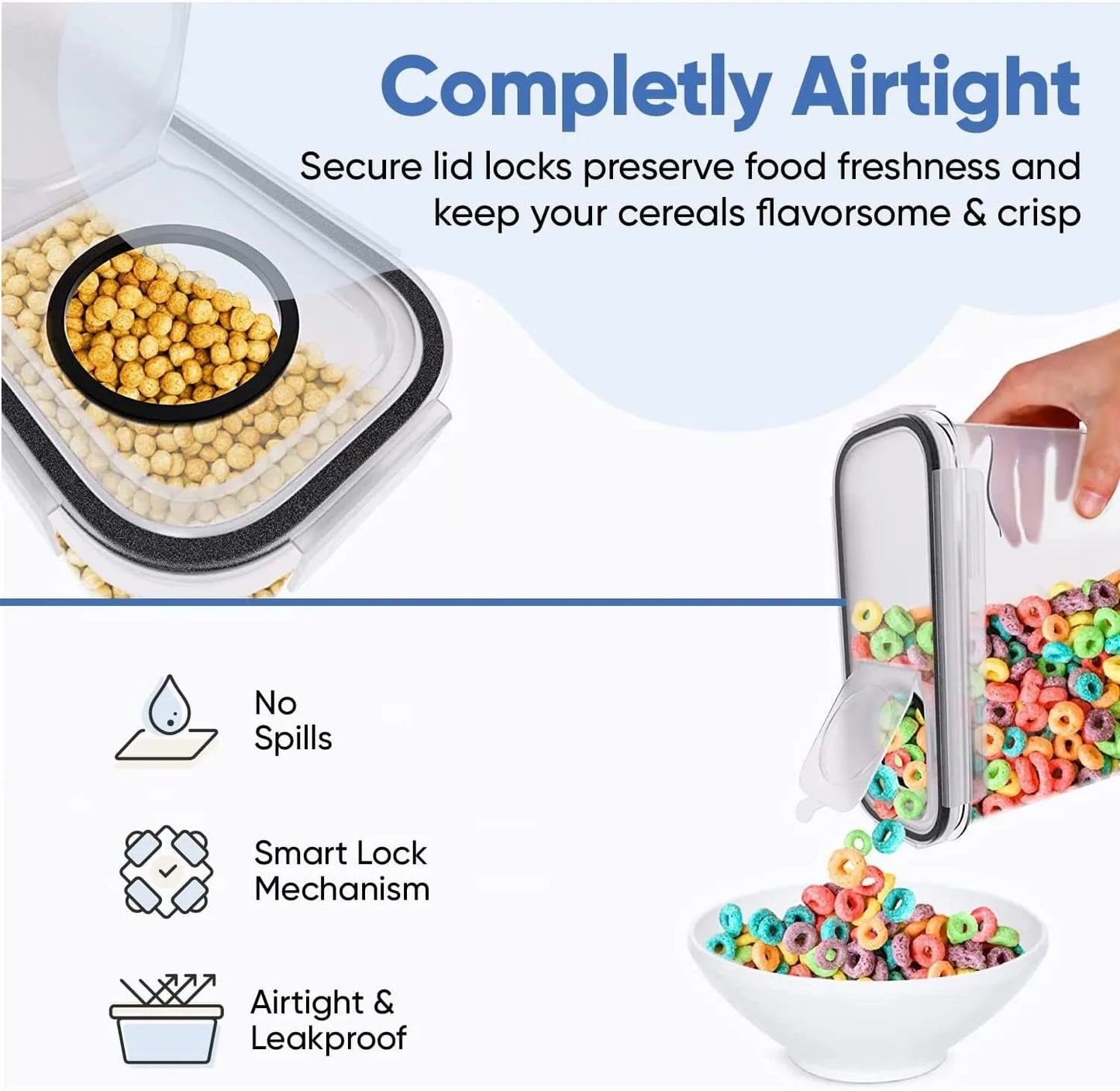 Completly Airtight

Secure lid locks preserve food freshness and keep your cereals flavorsome & crisp

No Spills

Smart Lock Mechanism

Airtight & Leakproof